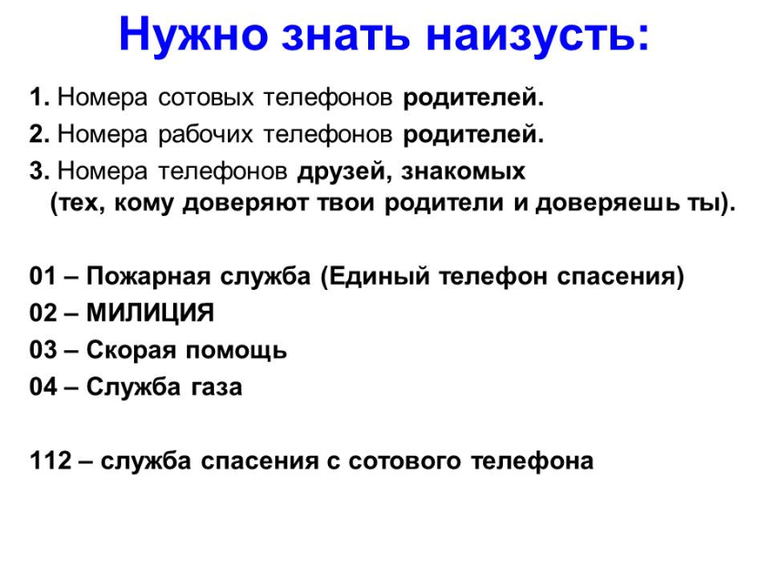 Нужно знать наизусть:

1. Номера сотовых телефонов родителей.

2. Номера рабочих телефонов родителей.

3. Номера телефонов друзей, знакомых (тех, кому доверяют твои родители и доверяешь ты).

01 – Пожарная служба (Единый телефон спасения)

02 – МИЛИЦИЯ

03 – Скорая помощь

04 – Служба газа

112 – служба спасения с сотового телефона